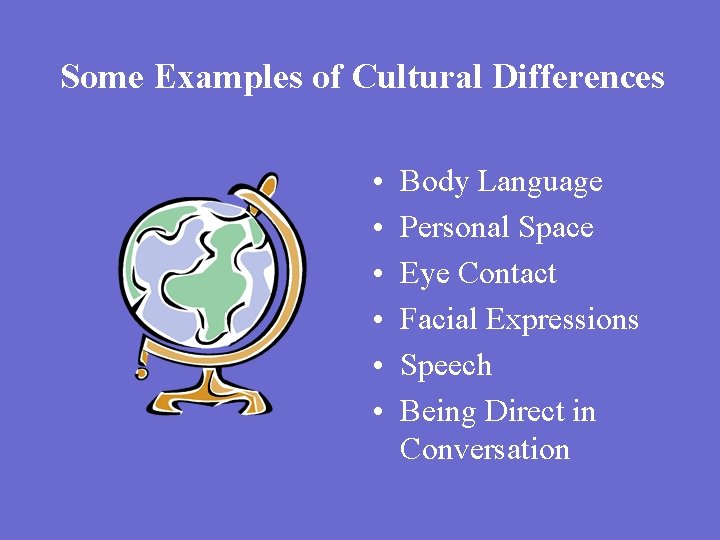 Some Examples of Cultural Differences

• Body Language
• Personal Space
• Eye Contact
• Facial Expressions
• Speech
• Being Direct in Conversation